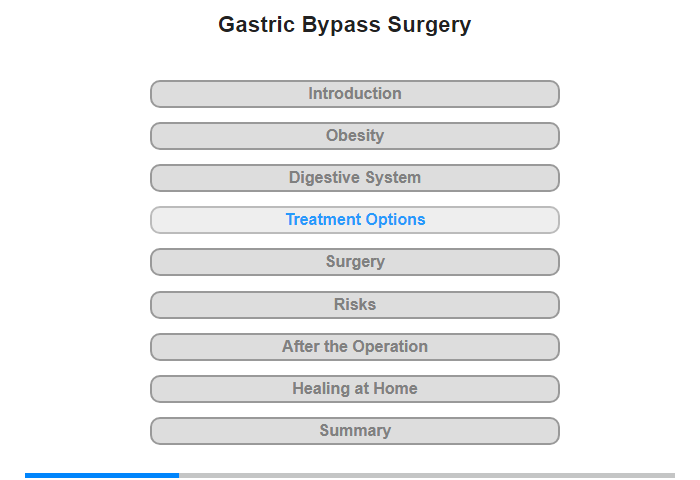 Gastric Bypass Surgery

Introduction

Obesity

Digestive System

Treatment Options

Surgery

Risks

After the Operation

Healing at Home

Summary